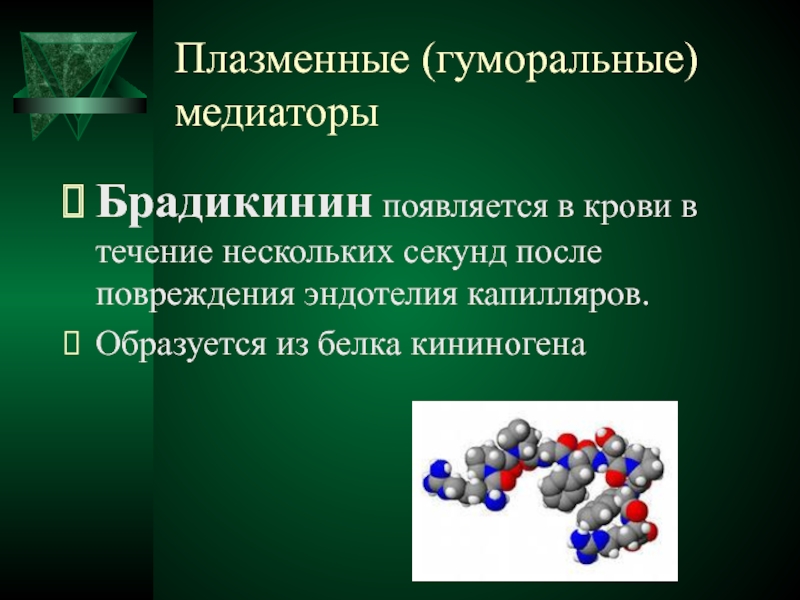 Плазменные (гуморальные) медиаторы

Брадикинин появляется в крови в течение нескольких секунд после повреждения эндотелия капилляров.

Образуется из белка кининогена